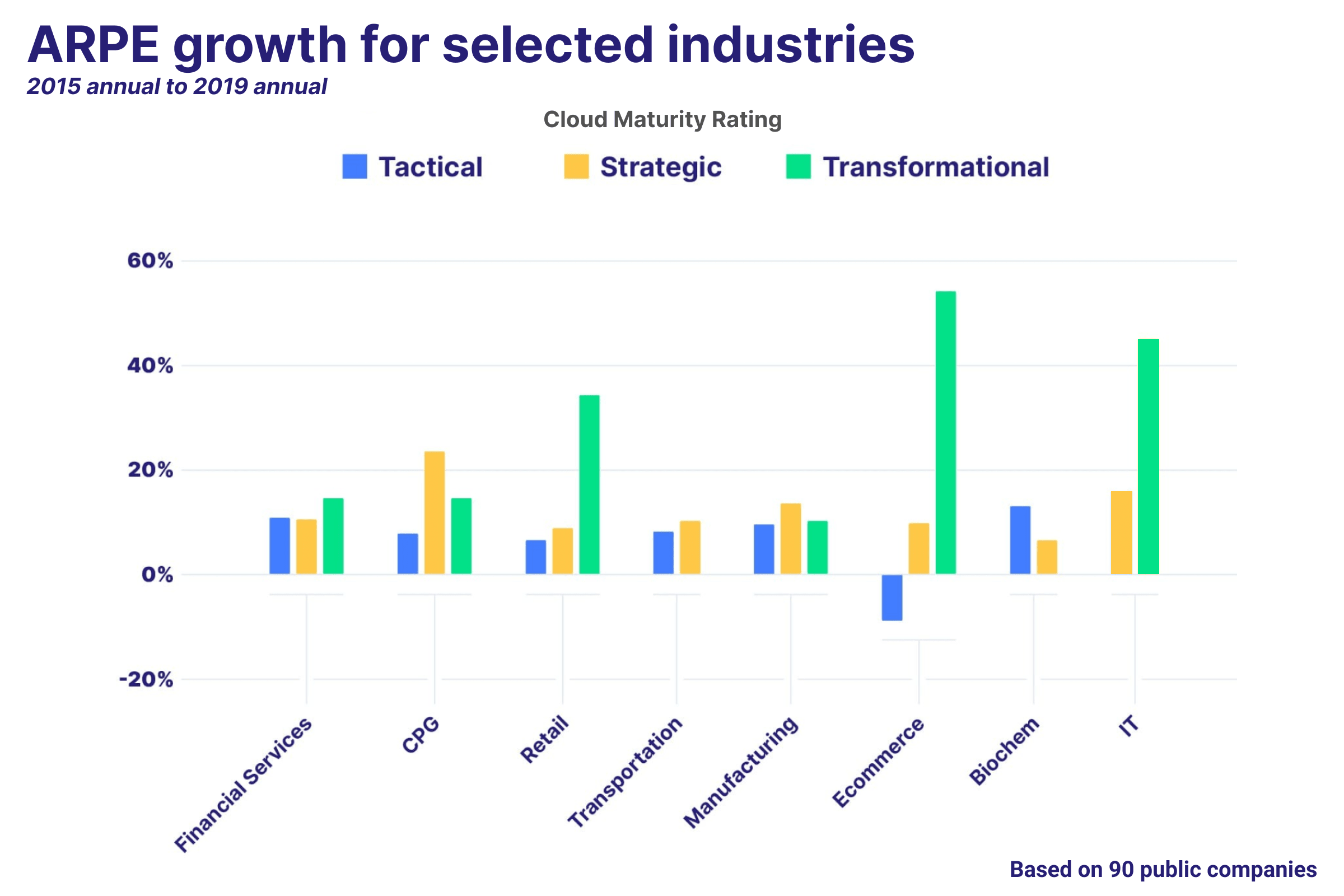 ARPE growth for selected industries
2015 annual to 2019 annual

Cloud Maturity Rating

Tactical Strategic Transformational

60%
40%
20%
0%
-20%

Financial Services
CPG
Retail
Transportation
Manufacturing
Ecommerce
Biochem
IT

Based on 90 public companies